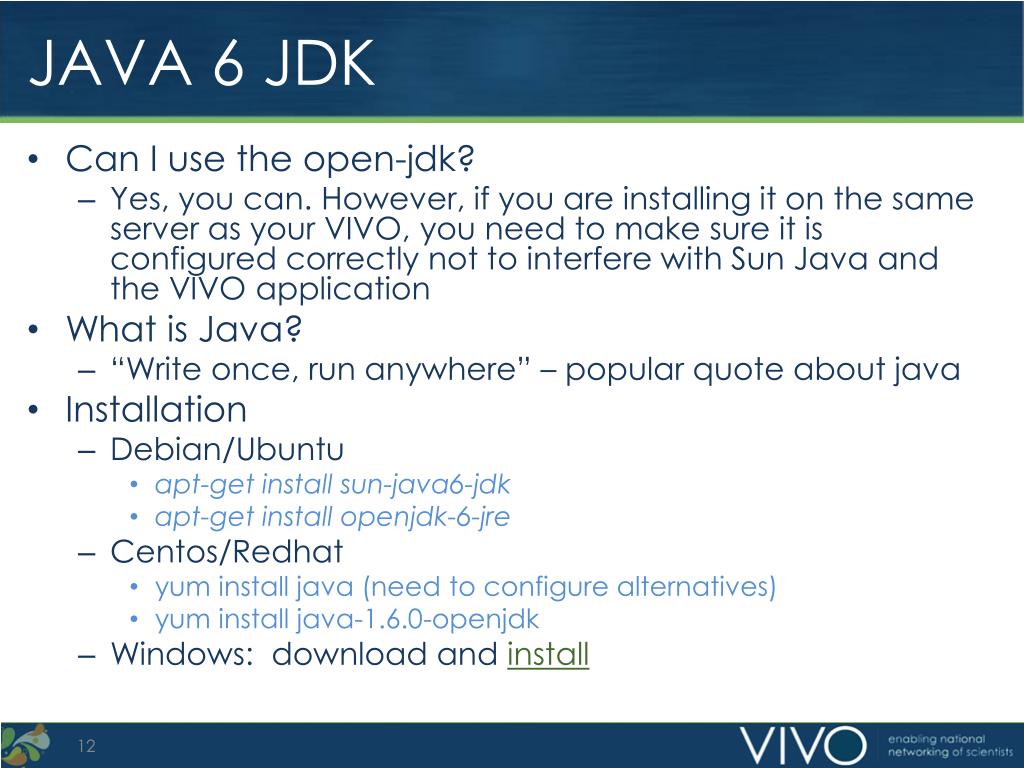 JAVA 6 JDK

• Can I use the open-jdk?
– Yes, you can. However, if you are installing it on the same server as your VIVO, you need to make sure it is configured correctly not to interfere with Sun Java and the VIVO application
• What is Java?
– “Write once, run anywhere” – popular quote about java
• Installation
– Debian/Ubuntu
• apt-get install sun-java6-jdk
• apt-get install openjdk-6-jre
– Centos/Redhat
• yum install java (need to configure alternatives)
• yum install java-1.6.0-openjdk
– Windows: download and install

12

VIVO enabling national networking of scientists